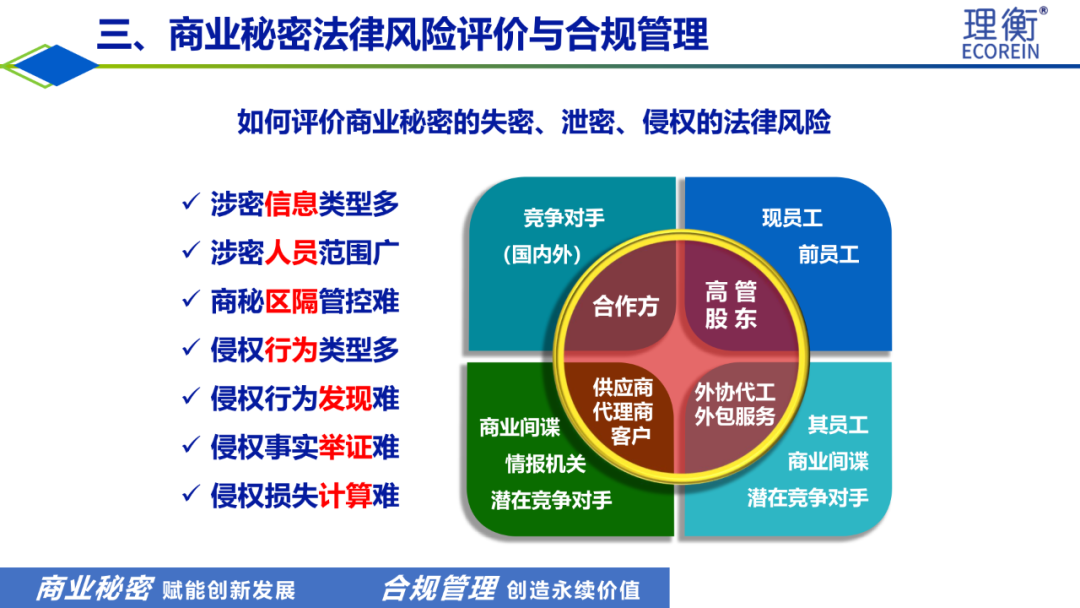 三、商业秘密法律风险评价与合规管理

理衡®
ECOREIN

如何评价商业秘密的失密、泄密、侵权的法律风险

✓ 涉密信息类型多
✓ 涉密人员范围广
✓ 商秘区隔管控难
✓ 侵权行为类型多
✓ 侵权行为发现难
✓ 侵权事实举证难
✓ 侵权损失计算难

竞争对手
（国内外）

现员工
前员工

合作方

高 管
股 东

供应商
代理商
客户

外协代工
外包服务

商业间谍
情报机关
潜在竞争对手

其员工
商业间谍
潜在竞争对手

商业秘密 赋能创新发展 合规管理 创造永续价值